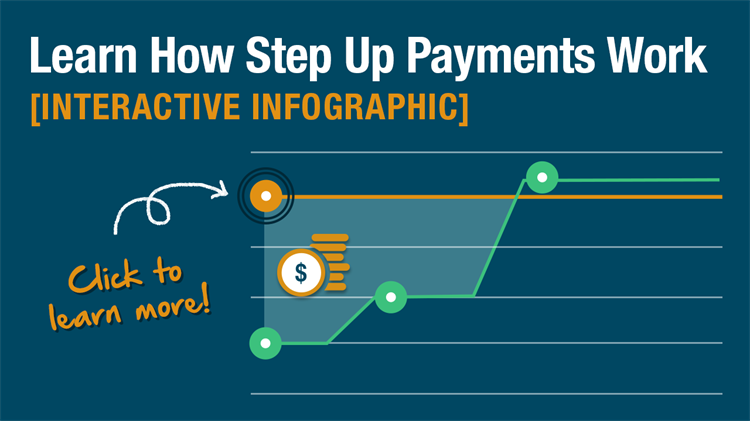 Learn How Step Up Payments Work
[INTERACTIVE INFOGRAPHIC]

Click to learn more!

$